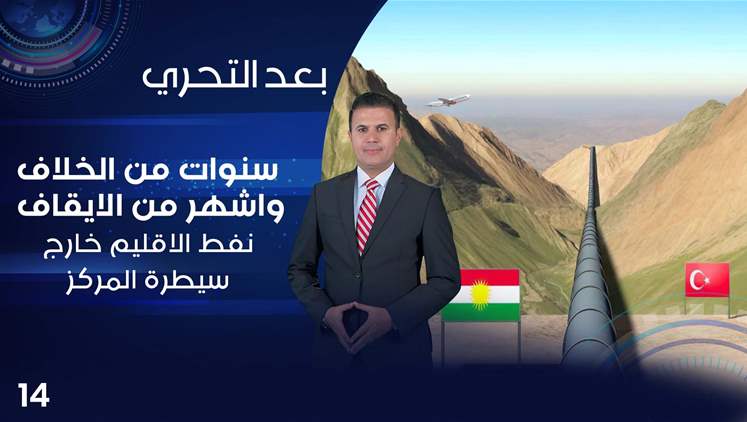 بعد التحري

سنوات من الخلاف
واشهر من الايقاف
نفط الاقليم خارج
سيطرة المركز

14